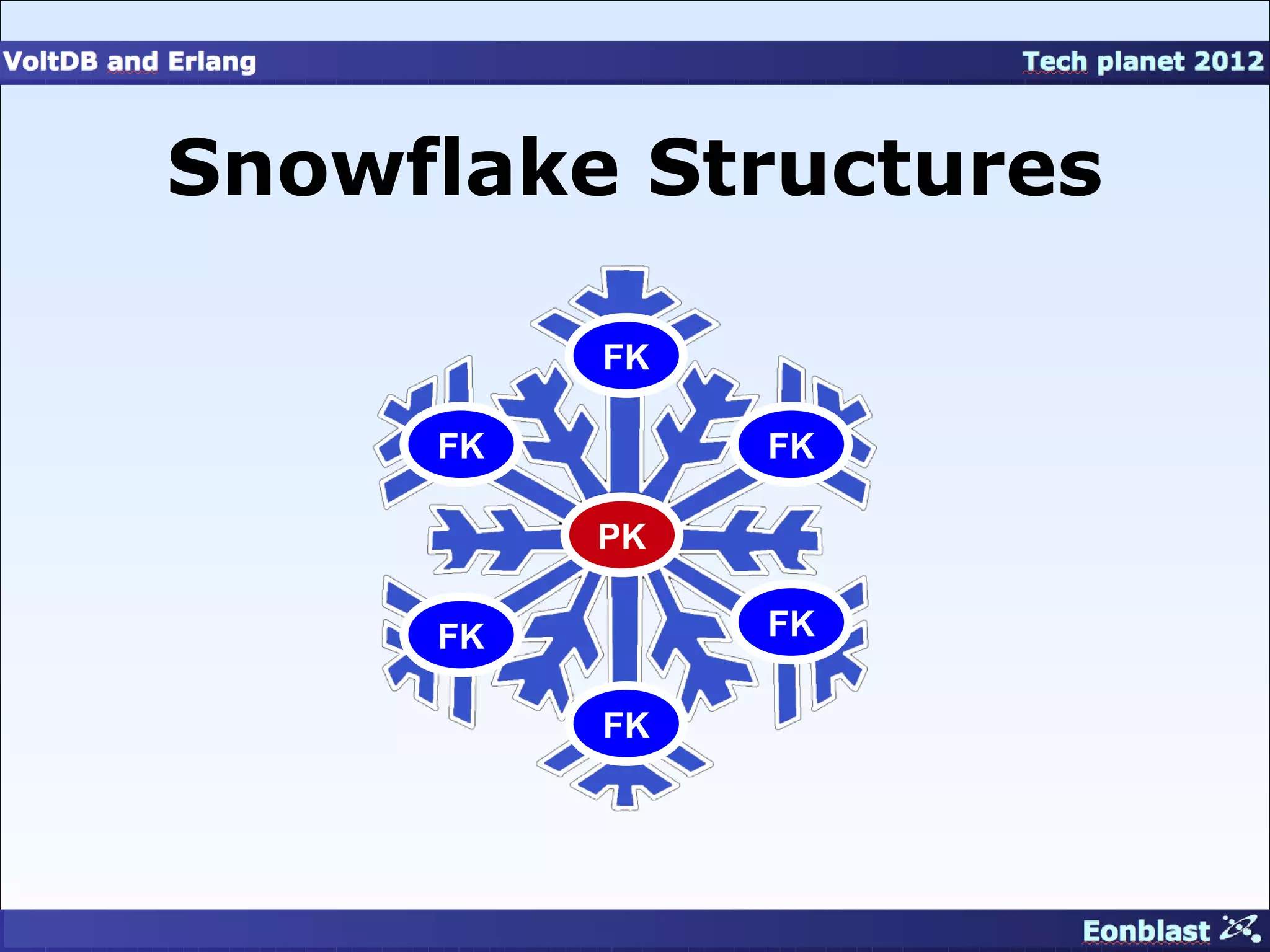 VoltDB and Erlang

Tech planet 2012

Snowflake Structures

FK

FK

FK

PK

FK

FK

FK

Eonblast